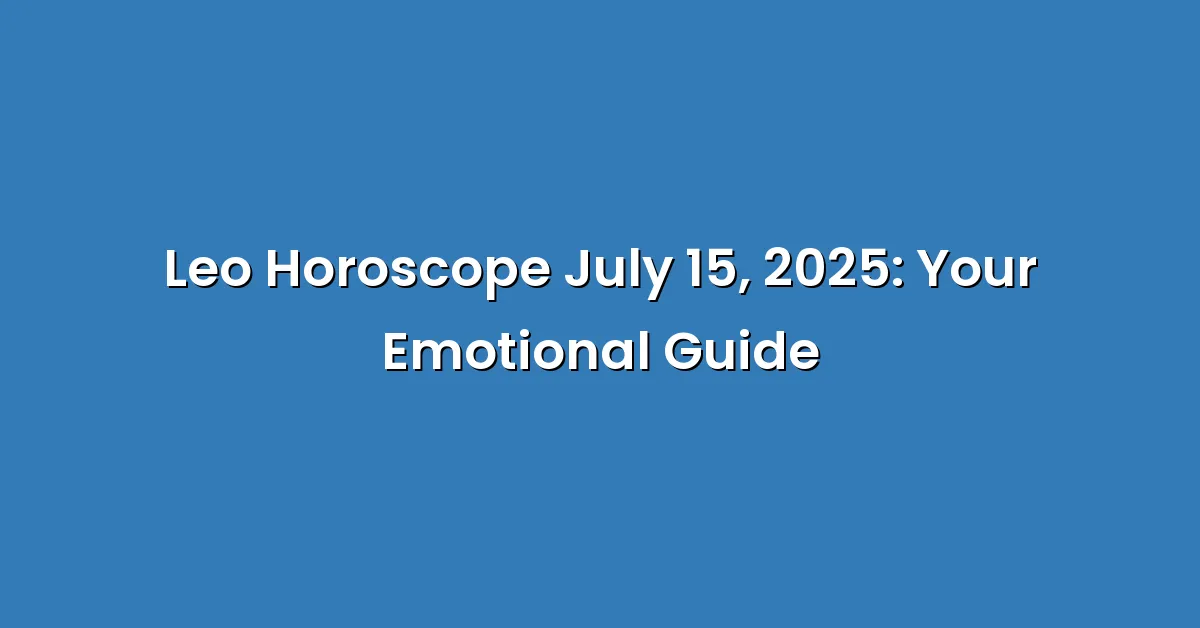 Leo Horoscope July 15, 2025: Your Emotional Guide